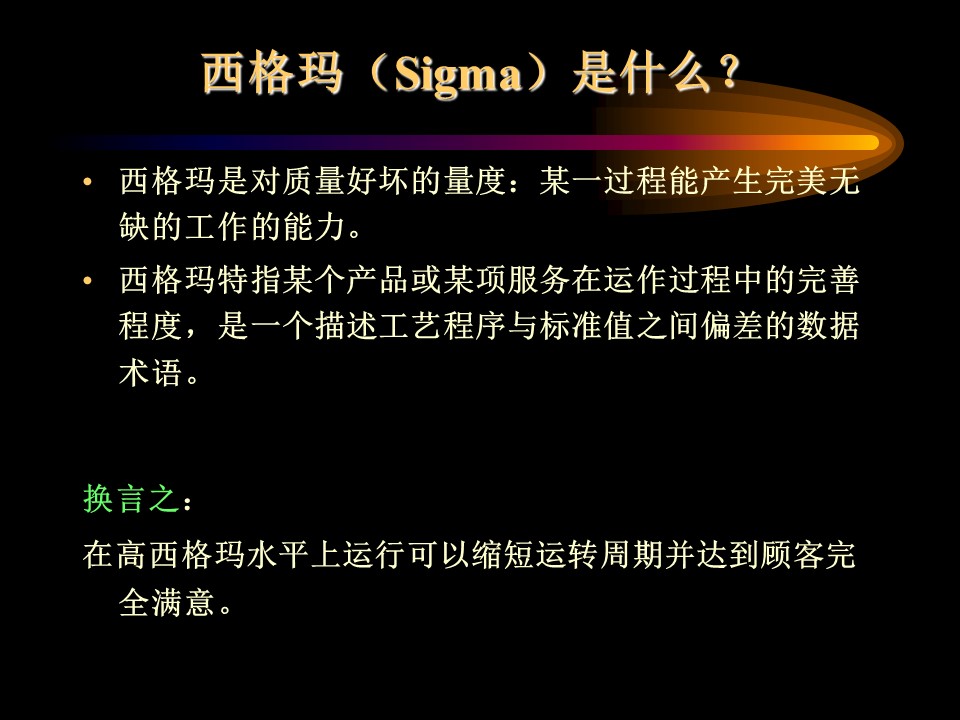 西格玛（Sigma）是什么？

• 西格玛是对质量好坏的量度：某一过程能产生完美无缺的工作的能力。

• 西格玛特指某个产品或某项服务在运作过程中的完善程度，是一个描述工艺程序与标准值之间偏差的数据术语。

换言之：

在高西格玛水平上运行可以缩短运转周期并达到顾客完全满意。